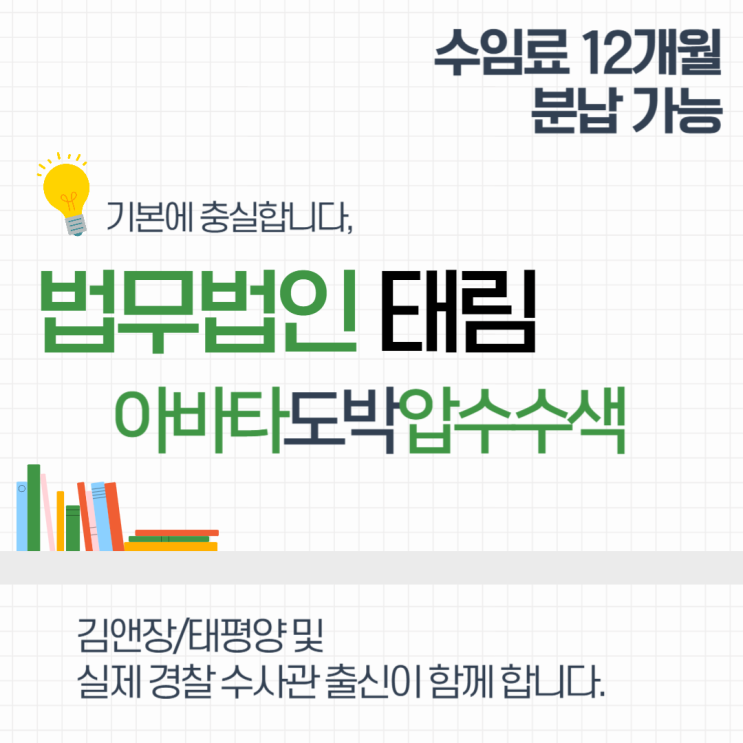 수임료 12개월
분납 가능

기본에 충실합니다,

법무법인 태림

아바타도박압수수색

김앤장/태평양 및
실제 경찰 수사관 출신이 함께 합니다.